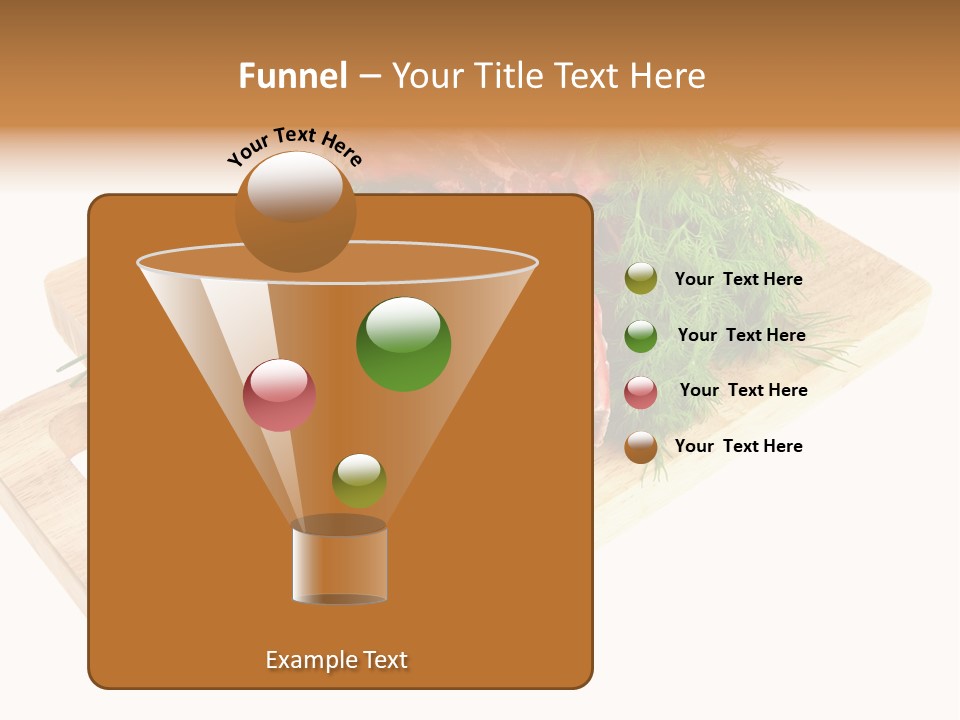 Funnel – Your Title Text Here

Your Text Here

Your Text Here

Your Text Here

Your Text Here

Your Text Here

Example Text